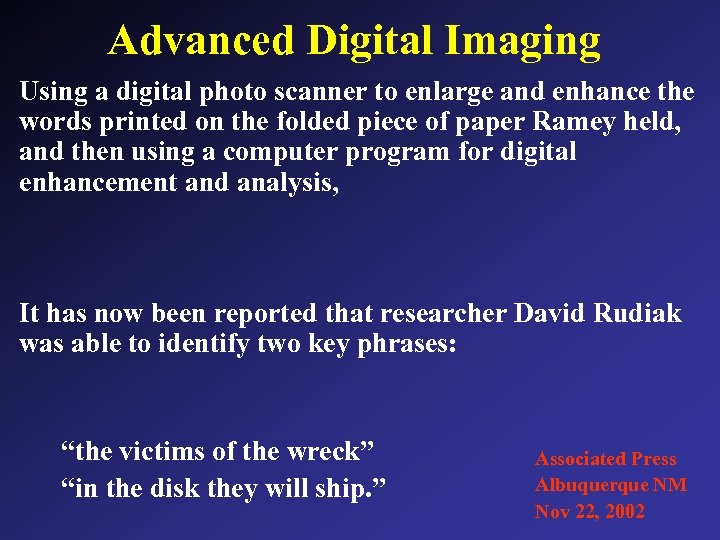 Advanced Digital Imaging

Using a digital photo scanner to enlarge and enhance the words printed on the folded piece of paper Ramey held, and then using a computer program for digital enhancement and analysis,

It has now been reported that researcher David Rudiak was able to identify two key phrases:

“the victims of the wreck”
“in the disk they will ship.”

Associated Press
Albuquerque NM
Nov 22, 2002